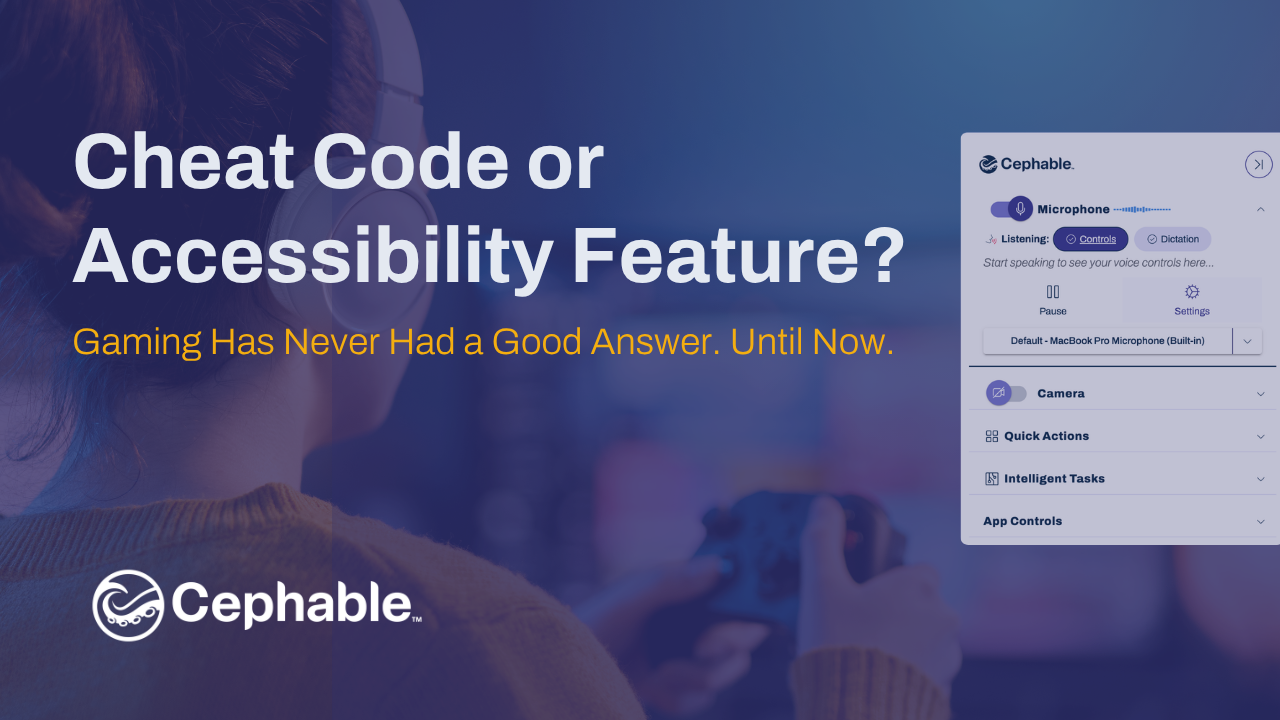 Cheat Code or Accessibility Feature?

Gaming Has Never Had a Good Answer. Until Now.

Cephable™

Cephable.

Microphone

Listening: Controls Dictation

Start speaking to see your voice controls here...

Pause

Settings

Default - MacBook Pro Microphone (Built-in)

Camera

Quick Actions

Intelligent Tasks

App Controls